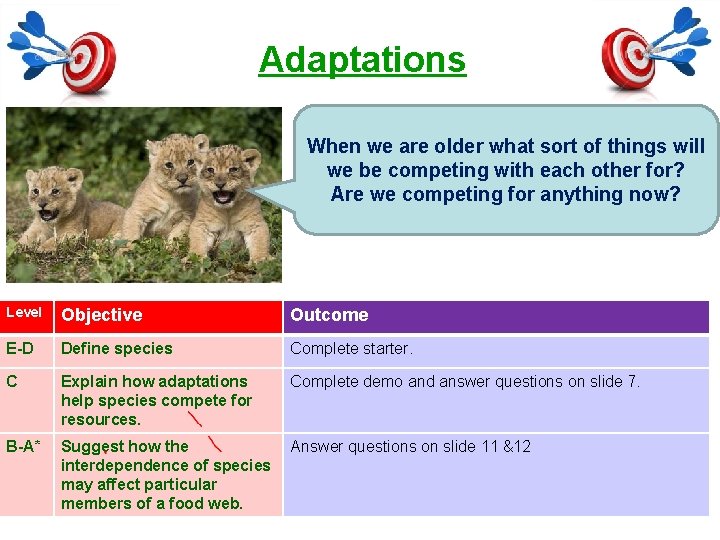 Adaptations

When we are older what sort of things will we be competing with each other for? Are we competing for anything now?

| Level | Objective | Outcome |
|---|---|---|
| E-D | Define species | Complete starter. |
| C | Explain how adaptations help species compete for resources. | Complete demo and answer questions on slide 7. |
| B-A* | Suggest how the interdependence of species may affect particular members of a food web. | Answer questions on slide 11 &12 |